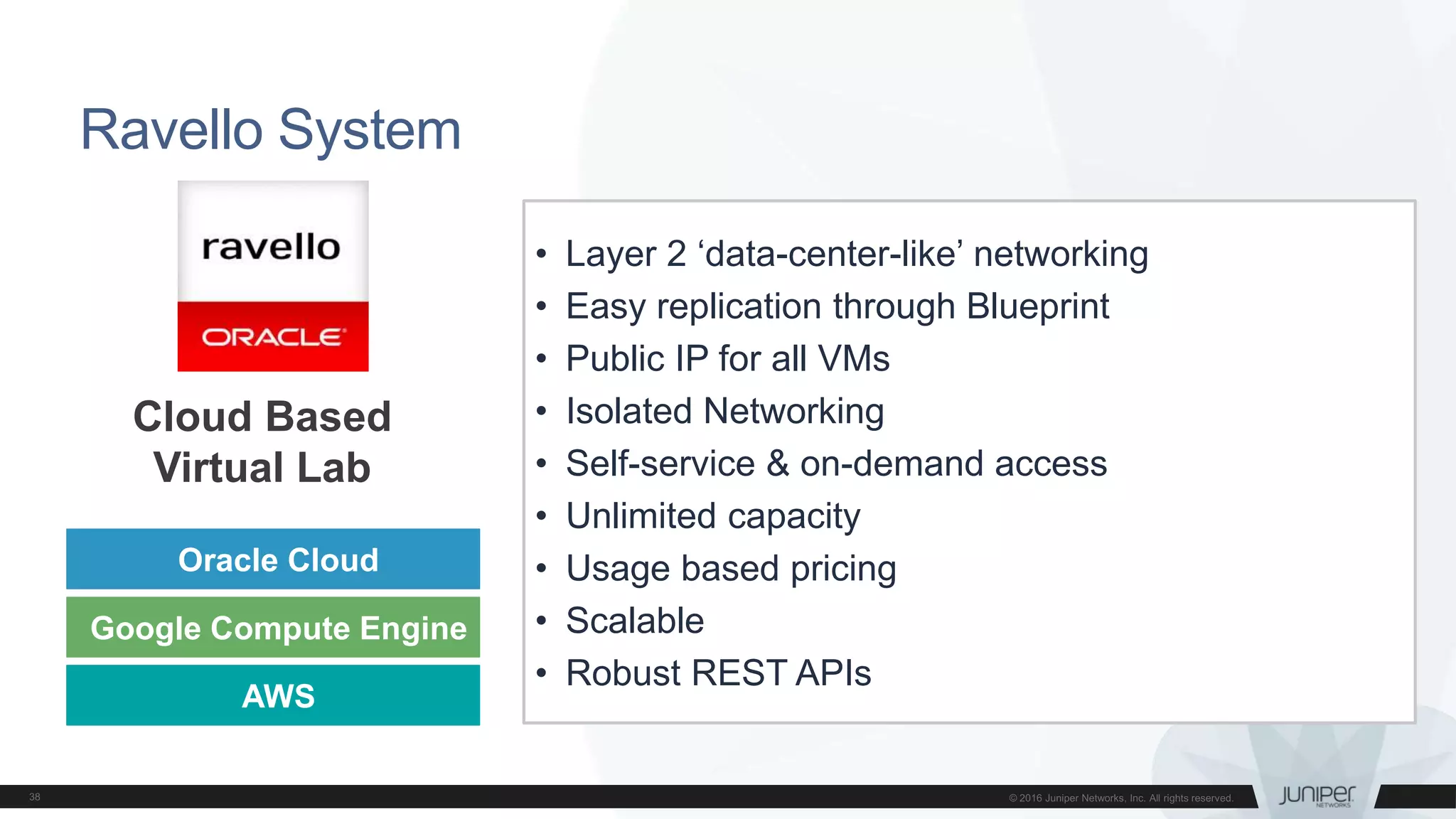 Ravello System

ravello

ORACLE

Cloud Based Virtual Lab

Oracle Cloud

Google Compute Engine

AWS

• Layer 2 ‘data-center-like’ networking
• Easy replication through Blueprint
• Public IP for all VMs
• Isolated Networking
• Self-service & on-demand access
• Unlimited capacity
• Usage based pricing
• Scalable
• Robust REST APIs

38

© 2016 Juniper Networks, Inc. All rights reserved.

JUNIPER NETWORKS